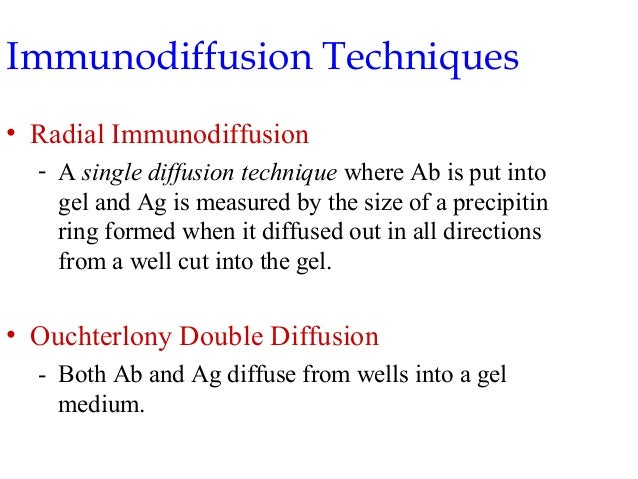 Immunodiffusion Techniques

• Radial Immunodiffusion
- A single diffusion technique where Ab is put into gel and Ag is measured by the size of a precipitin ring formed when it diffused out in all directions from a well cut into the gel.

• Ouchterlony Double Diffusion
- Both Ab and Ag diffuse from wells into a gel medium.